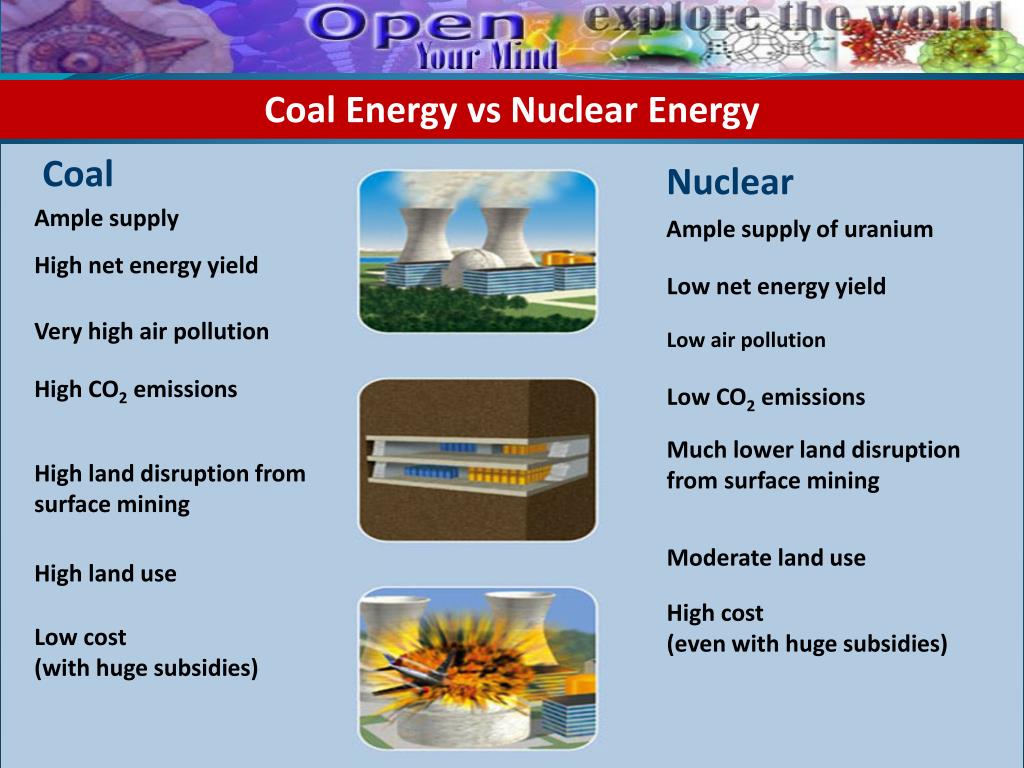 Open Your Mind
explore the world

Coal Energy vs Nuclear Energy

Coal

Ample supply

High net energy yield

Very high air pollution

High $CO_2$ emissions

High land disruption from surface mining

High land use

Low cost
(with huge subsidies)

Nuclear

Ample supply of uranium

Low net energy yield

Low air pollution

Low $CO_2$ emissions

Much lower land disruption from surface mining

Moderate land use

High cost
(even with huge subsidies)